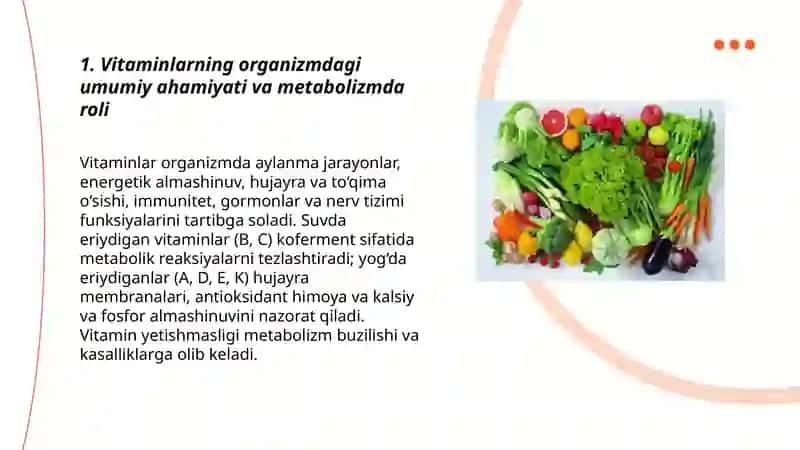 1. Vitaminlarning organizmdagi umumiy ahamiyati va metabolizmda roli

Vitaminlar organizmda aylanma jarayonlar, energetik almashinuv, hujayra va to'qima o'sishi, immunitet, gormonlar va nerv tizimi funksiyalarini tartibga soladi. Suvda eriydigan vitaminlar (B, C) koferment sifatida metabolik reaksiyalarni tezlashtiradi; yog'da eriydiganlar (A, D, E, K) hujayra membranalari, antioksidant himoya va kalsiy va fosfor almashinuvini nazorat qiladi. Vitamin yetishmasligi metabolizm buzilishi va kasalliklarga olib keladi.